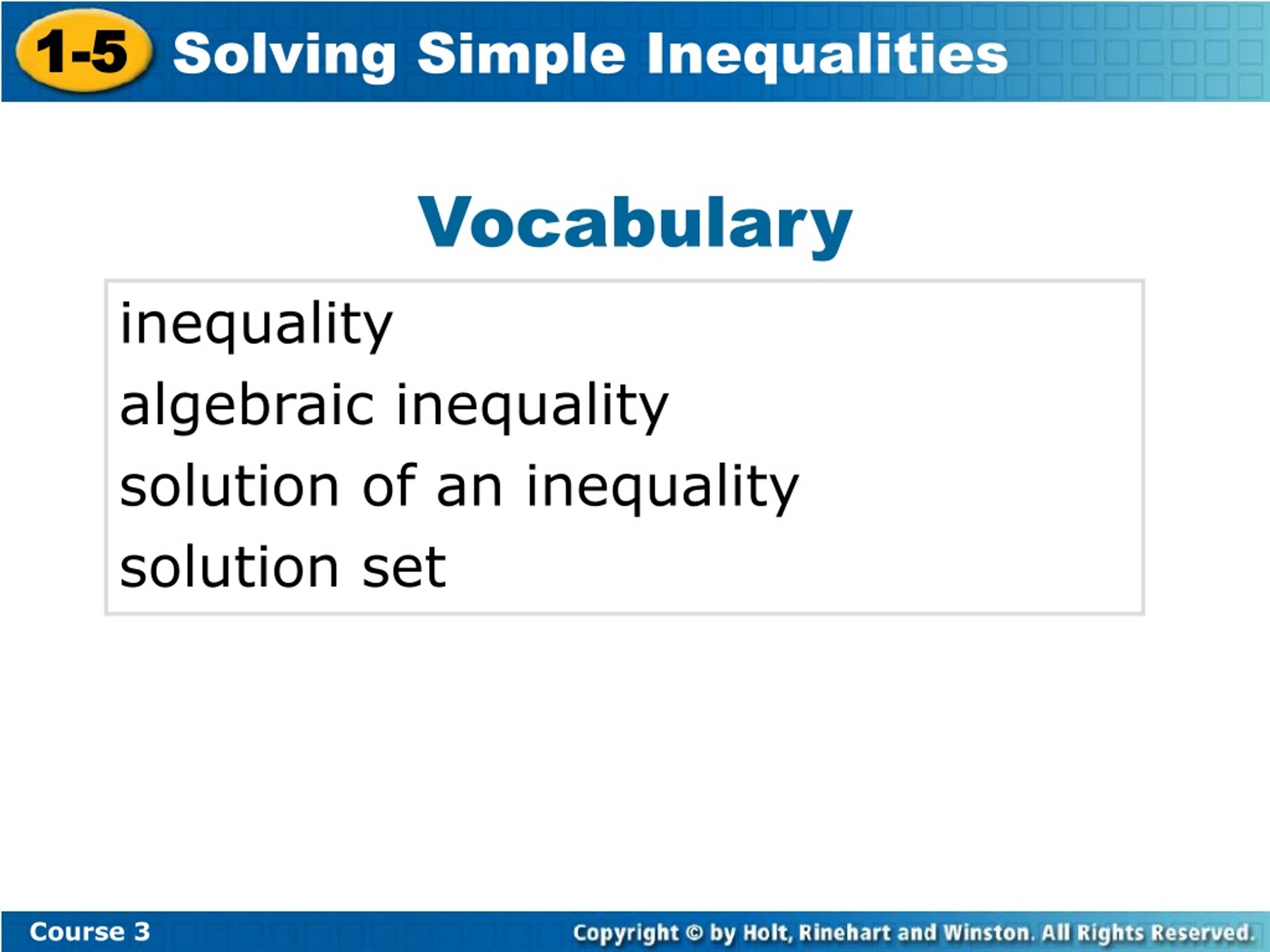 1-5 Solving Simple Inequalities

Vocabulary

inequality
algebraic inequality
solution of an inequality
solution set

Course 3

Copyright © by Holt, Rinehart and Winston. All Rights Reserved.